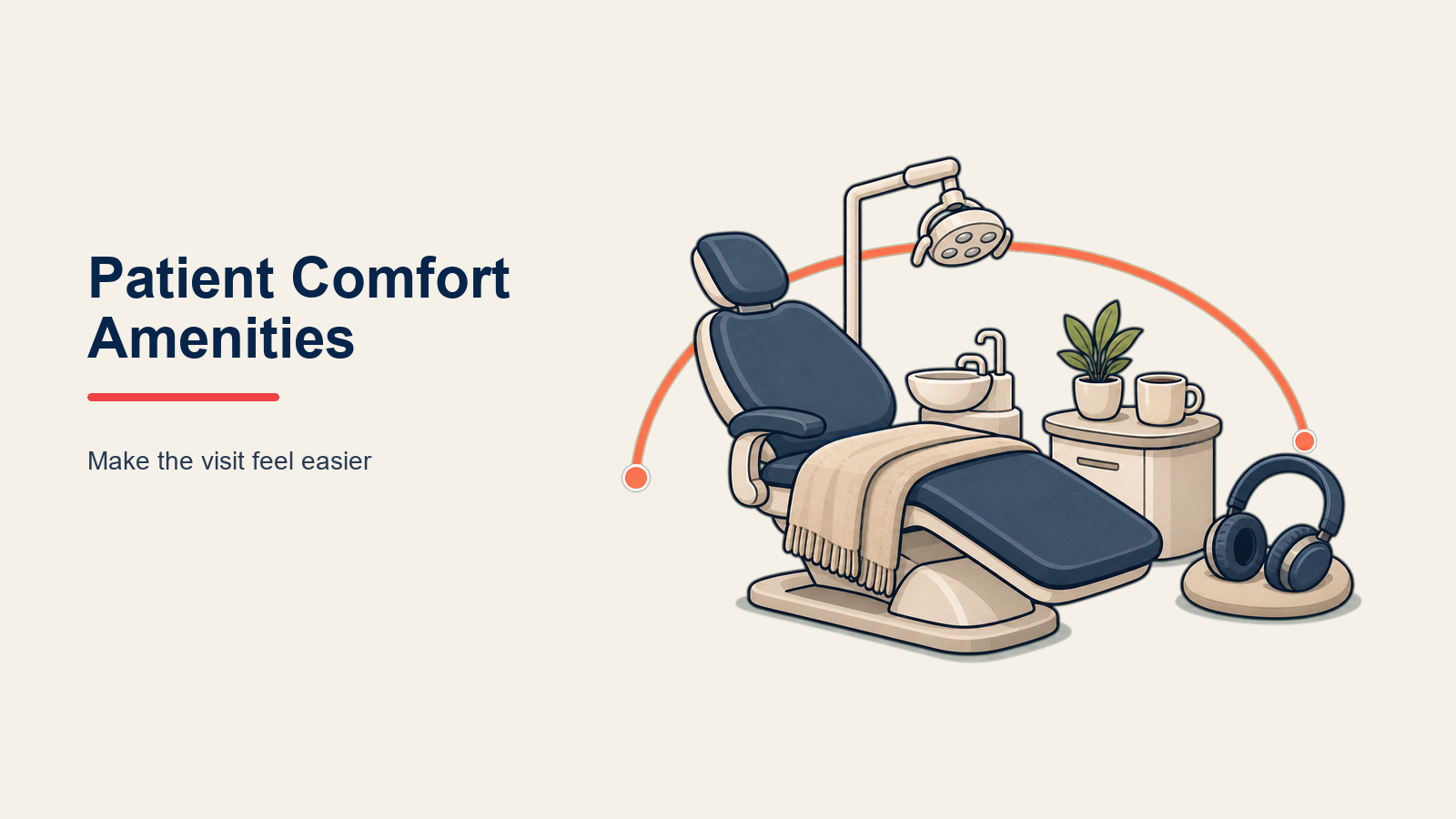 Patient Comfort Amenities

Make the visit feel easier